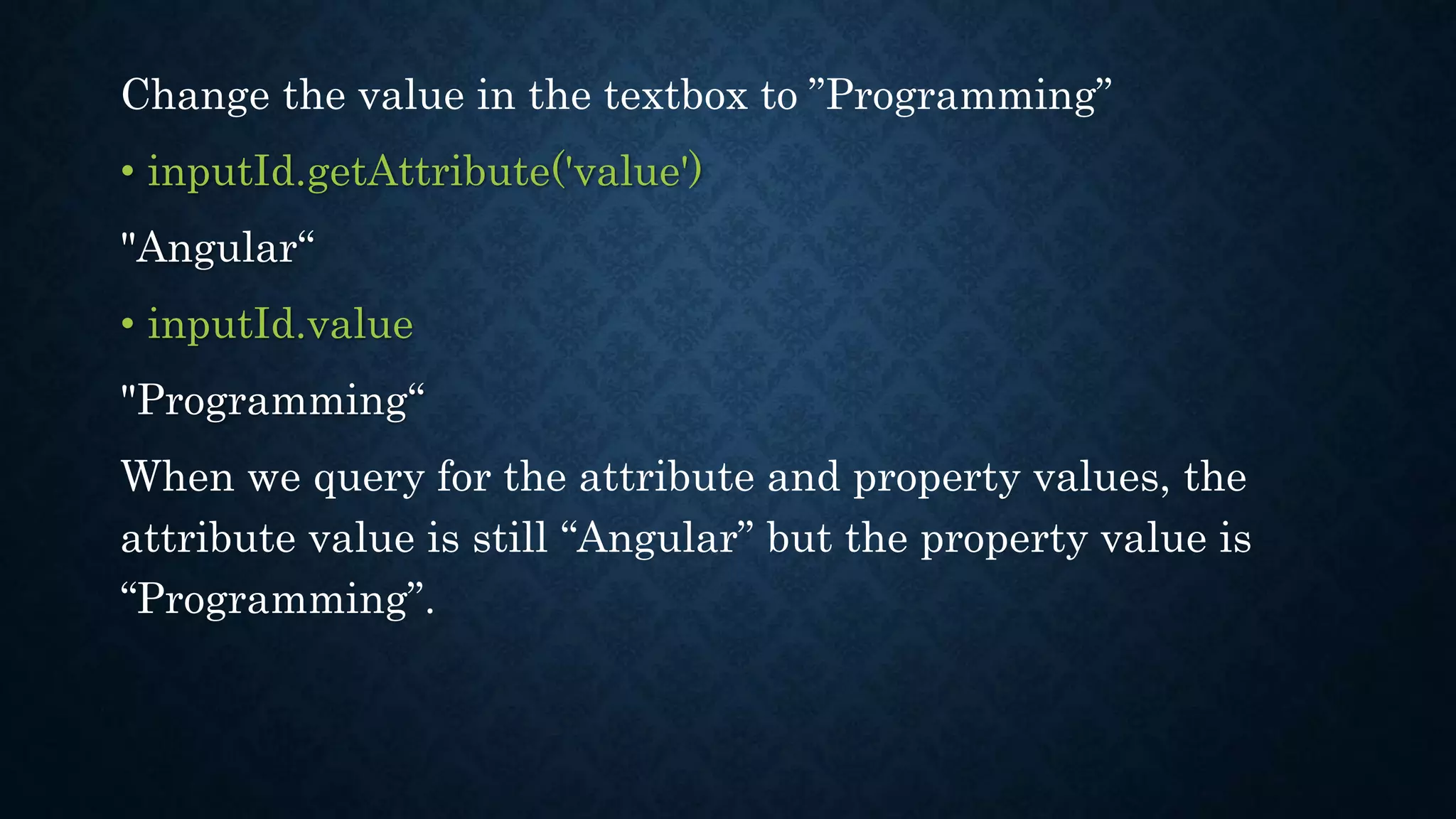 Change the value in the textbox to ”Programming”

• inputId.getAttribute('value')

"Angular“

• inputId.value

"Programming“

When we query for the attribute and property values, the attribute value is still “Angular” but the property value is “Programming”.